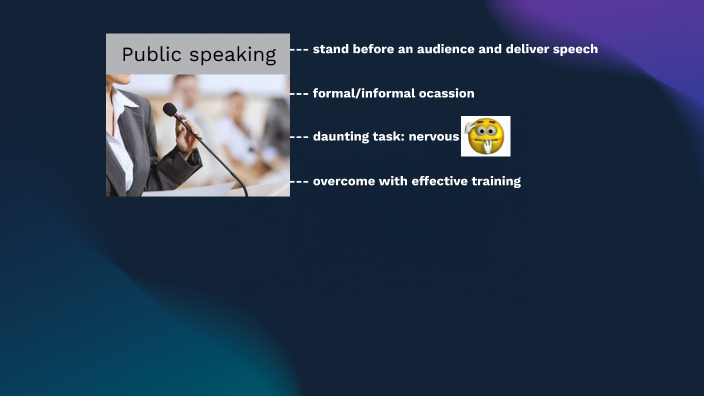 Public speaking

--- stand before an audience and deliver speech

--- formal/informal ocassion

--- daunting task: nervous

--- overcome with effective training